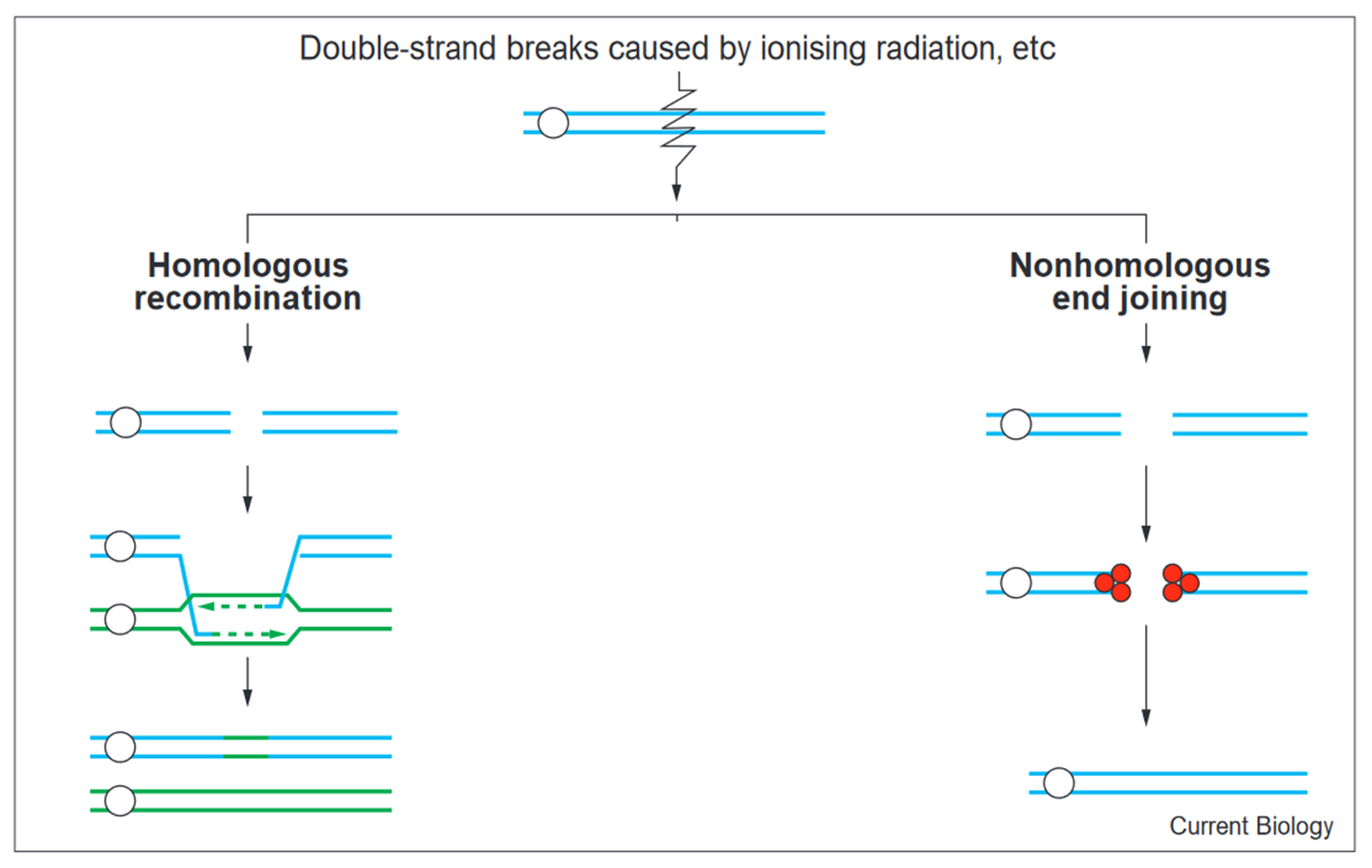 Double-strand breaks caused by ionising radiation, etc

Homologous recombination

Nonhomologous end joining

Current Biology